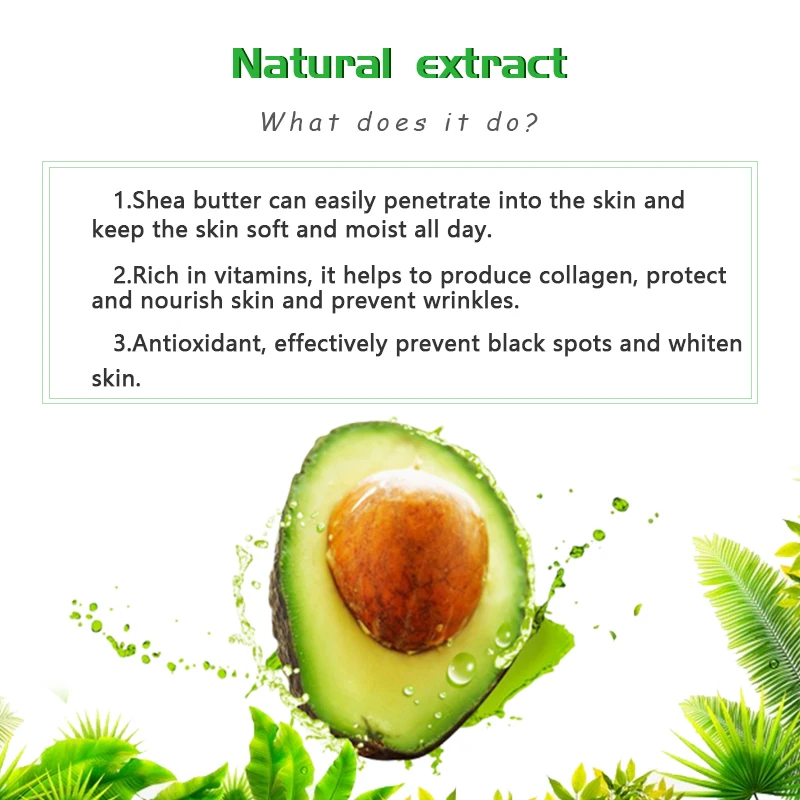 Natural extract

What does it do?

1.Shea butter can easily penetrate into the skin and keep the skin soft and moist all day.

2.Rich in vitamins, it helps to produce collagen, protect and nourish skin and prevent wrinkles.

3.Antioxidant, effectively prevent black spots and whiten skin.